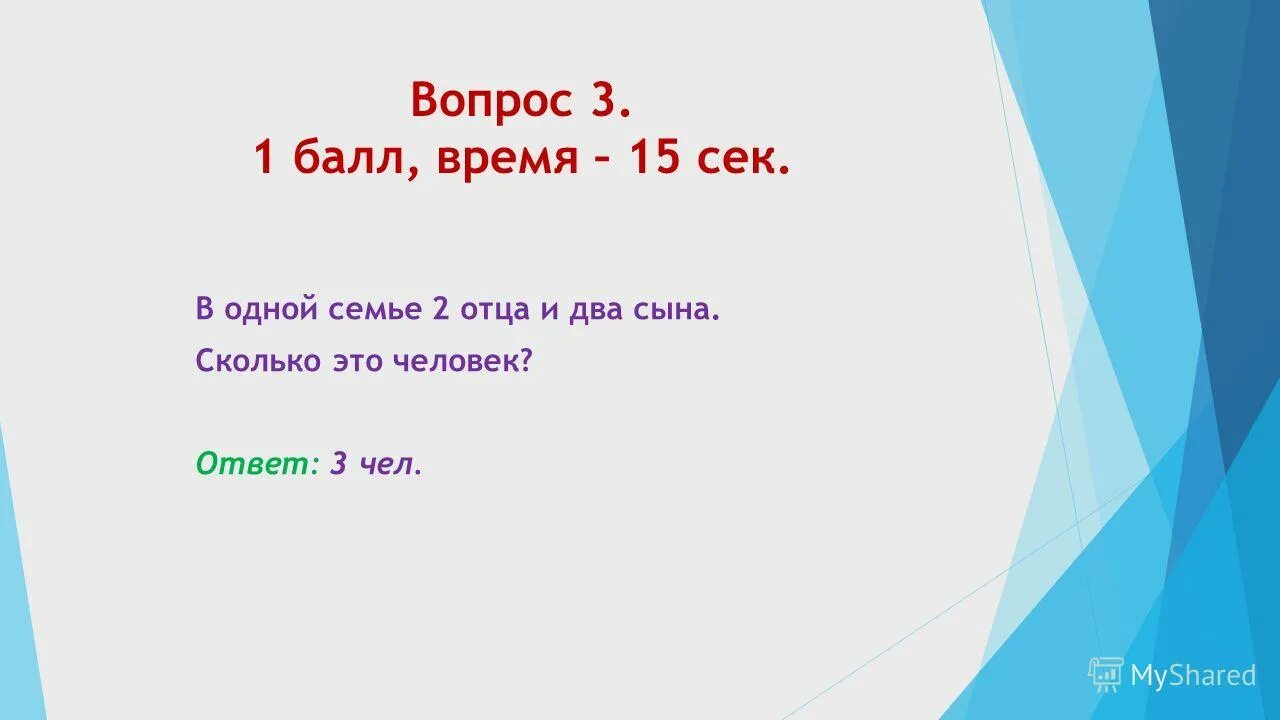 Вопрос 3.
1 балл, время – 15 сек.

В одной семье 2 отца и два сына.

Сколько это человек?

Ответ: 3 чел.

MyShared